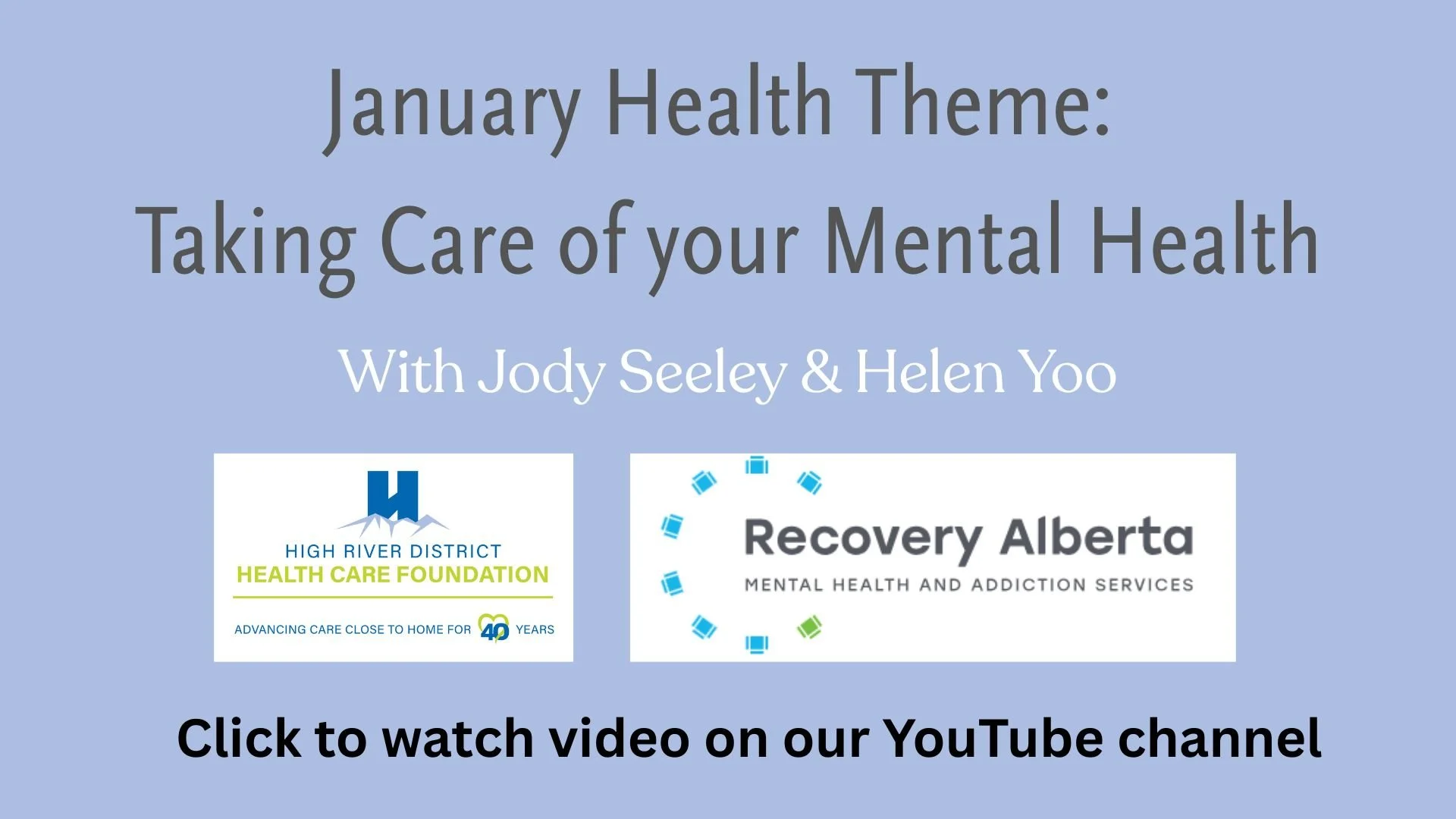 January Health Theme:
Taking Care of your Mental Health

With Jody Seeley & Helen Yoo

HIGH RIVER DISTRICT
HEALTH CARE FOUNDATION
ADVANCING CARE CLOSE TO HOME FOR 40 YEARS

Recovery Alberta
MENTAL HEALTH AND ADDICTION SERVICES

Click to watch video on our YouTube channel